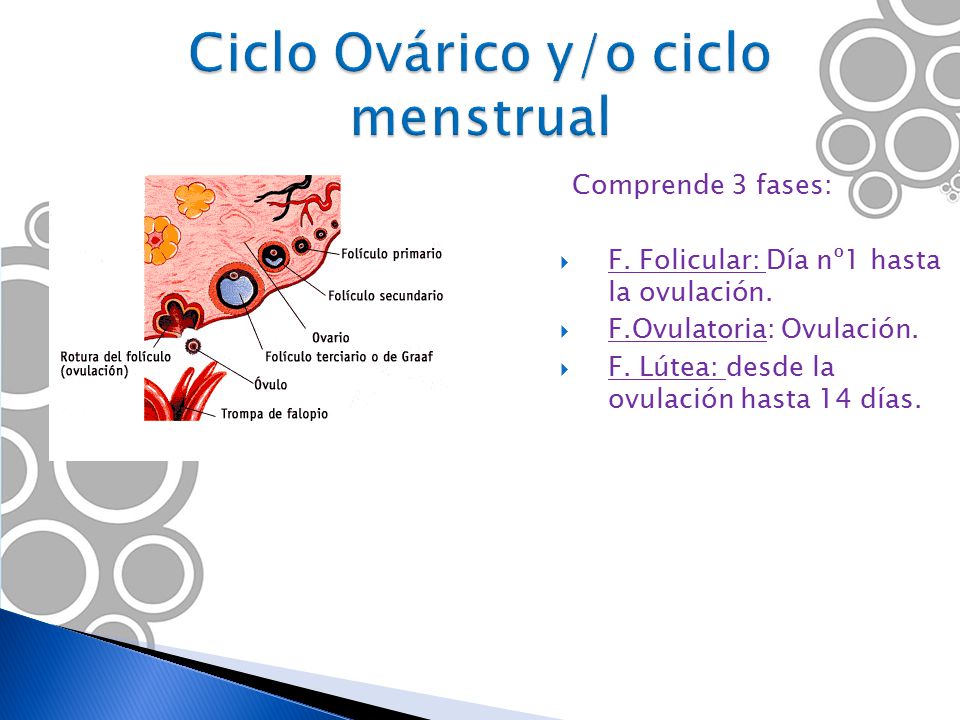 Ciclo Ovárico y/o ciclo menstrual

Folículo primario
Folículo secundario
Ovario
Folículo terciario o de Graaf
Rotura del folículo (ovulación)
Óvulo
Trompa de falopio

Comprende 3 fases:

F. Folicular: Día nº1 hasta la ovulación.
F.Ovulatoria: Ovulación.
F. Lútea: desde la ovulación hasta 14 días.